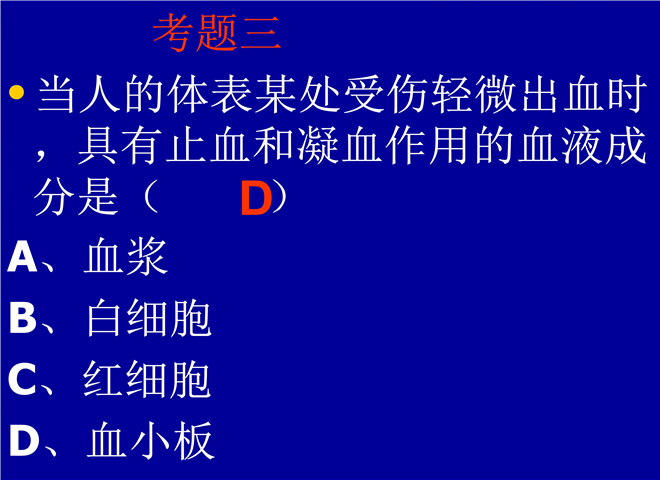 考题三

• 当人的体表某处受伤轻微出血时，具有止血和凝血作用的血液成分是（　　D）

A、血浆

B、白细胞

C、红细胞

D、血小板